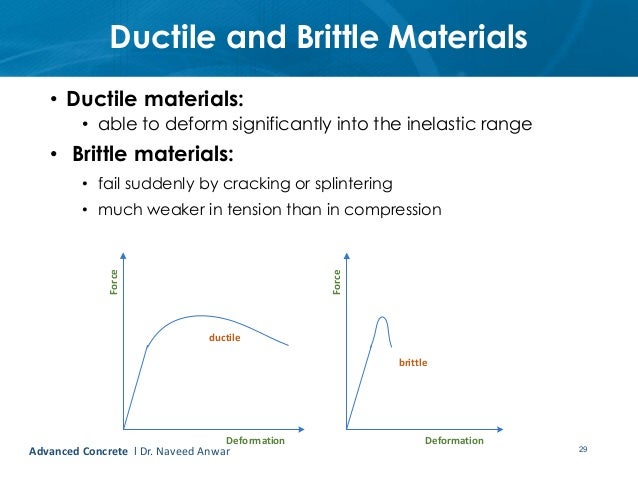 Ductile and Brittle Materials

• Ductile materials:
  • able to deform significantly into the inelastic range
• Brittle materials:
  • fail suddenly by cracking or splintering
  • much weaker in tension than in compression

Force
ductile
Deformation

Force
brittle
Deformation

Advanced Concrete | Dr. Naveed Anwar

29